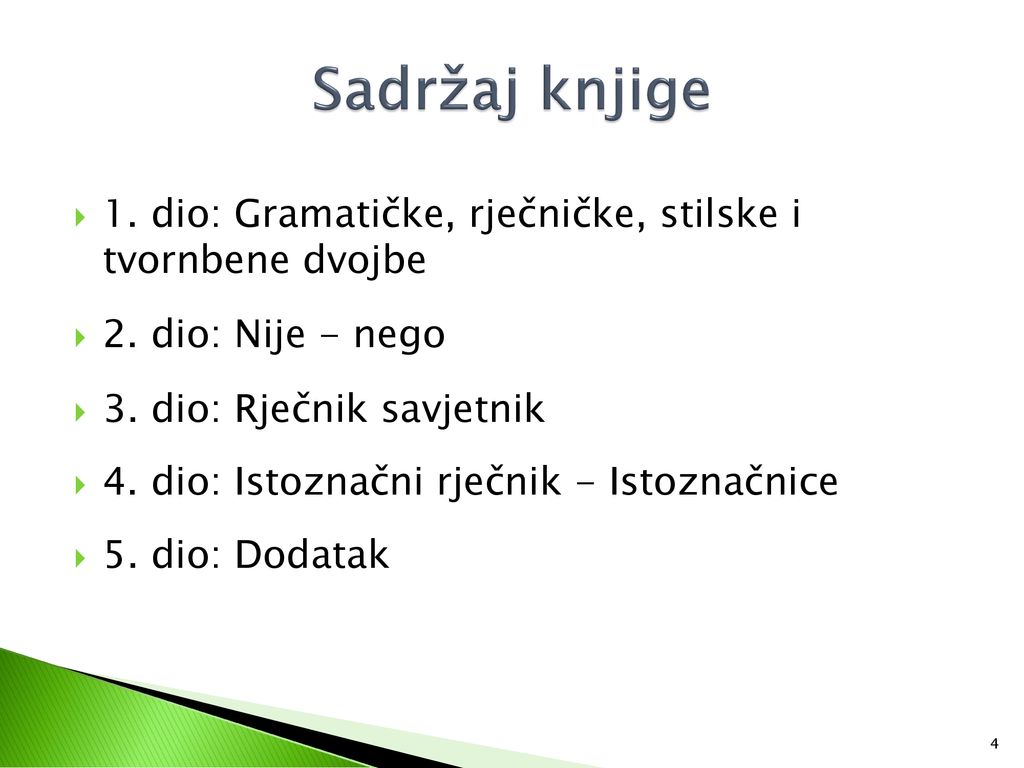 Sadržaj knjige

1. dio: Gramatičke, rječničke, stilske i tvornbene dvojbe

2. dio: Nije - nego

3. dio: Rječnik savjetnik

4. dio: Istoznačni rječnik - Istoznačnice

5. dio: Dodatak

4